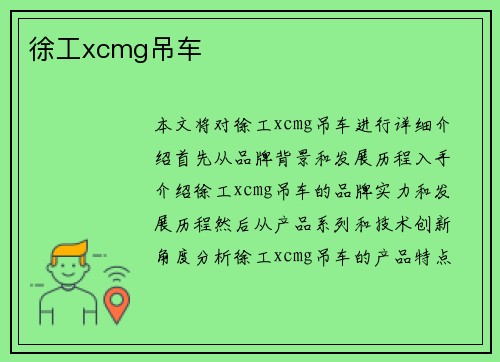 徐工xcmg吊车

本文将对徐工xcmg吊车进行详细介绍首先从品牌背景和发展历程入手介绍徐工xcmg吊车的品牌实力和发展历程然后从产品系列和技术创新角度分析徐工xcmg吊车的产品特点